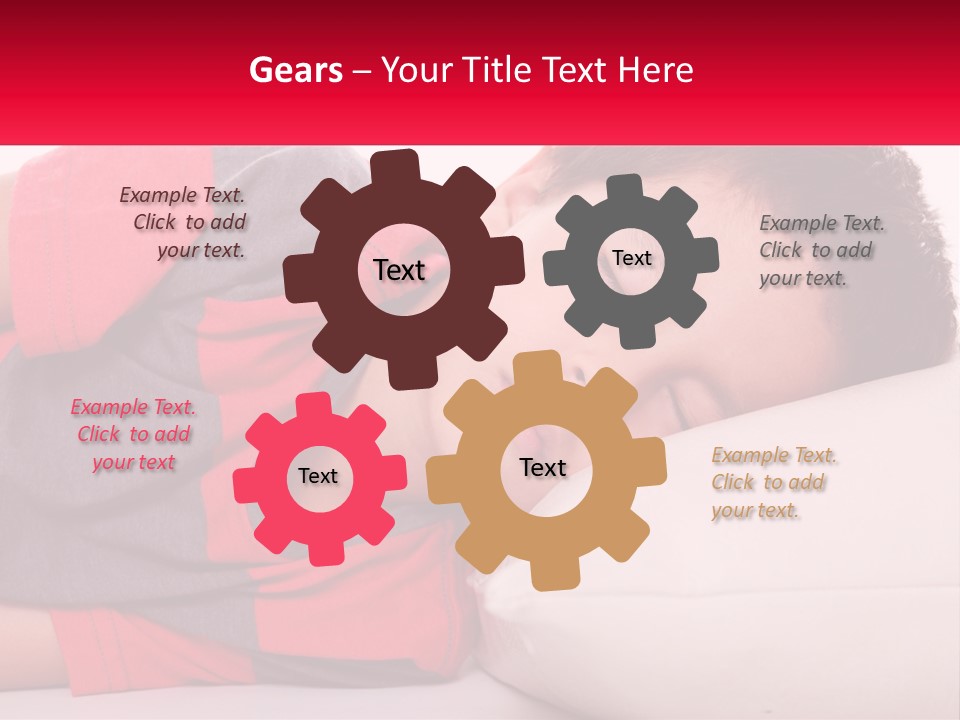 Gears – Your Title Text Here

Example Text. Click to add your text.

Text

Text

Example Text. Click to add your text.

Example Text. Click to add your text

Text

Text

Example Text. Click to add your text.